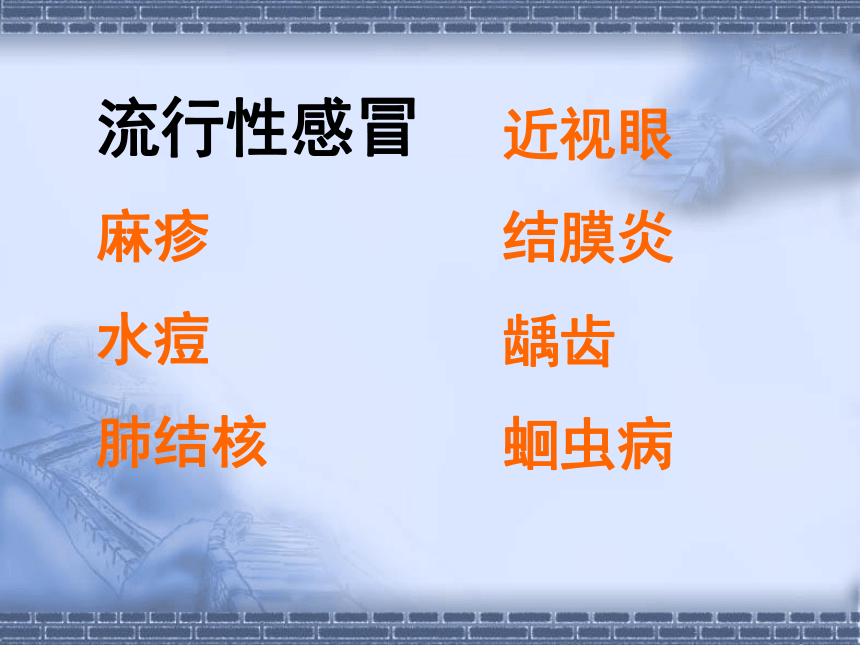 流行性感冒

麻疹

水痘

肺结核

近视眼

结膜炎

龋齿

蛔虫病